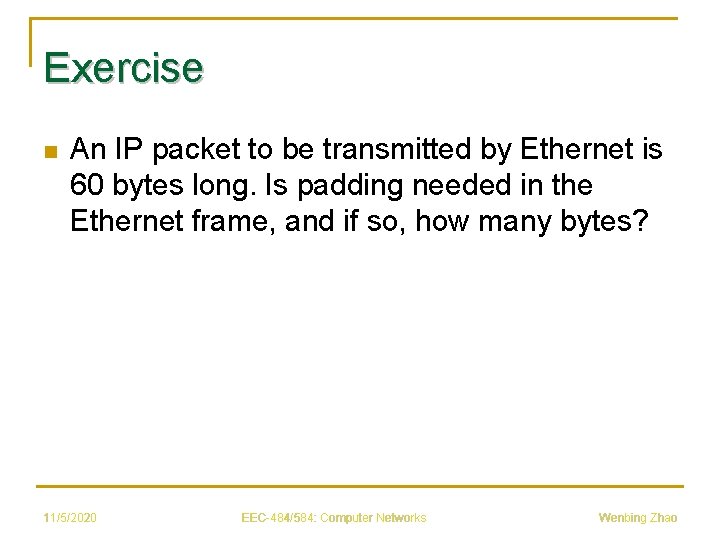 Exercise

An IP packet to be transmitted by Ethernet is 60 bytes long. Is padding needed in the Ethernet frame, and if so, how many bytes?

11/5/2020 EEC-484/584: Computer Networks Wenbing Zhao